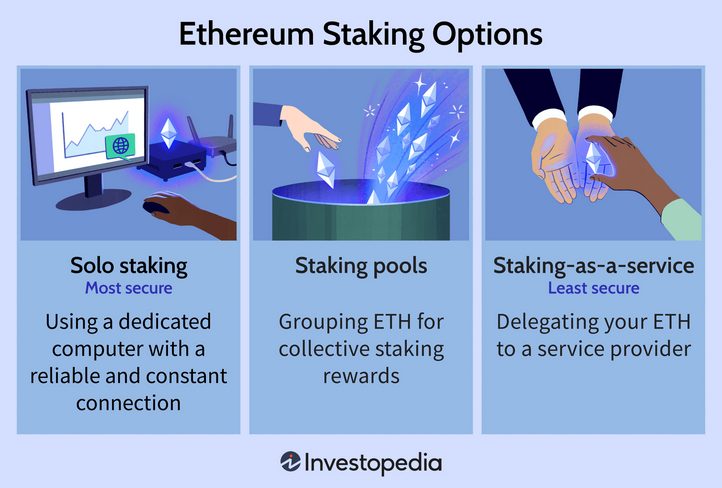 Ethereum Staking Options

Solo staking
Most secure
Using a dedicated computer with a reliable and constant connection

Staking pools
Grouping ETH for collective staking rewards

Staking-as-a-service
Least secure
Delegating your ETH to a service provider

Investopedia